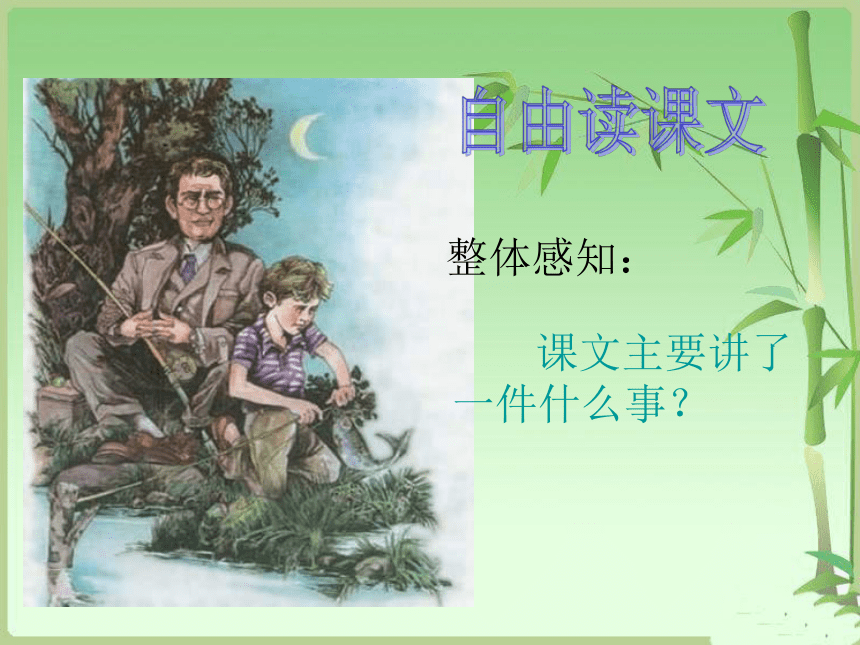 自由读课文

整体感知：

课文主要讲了一件什么事？